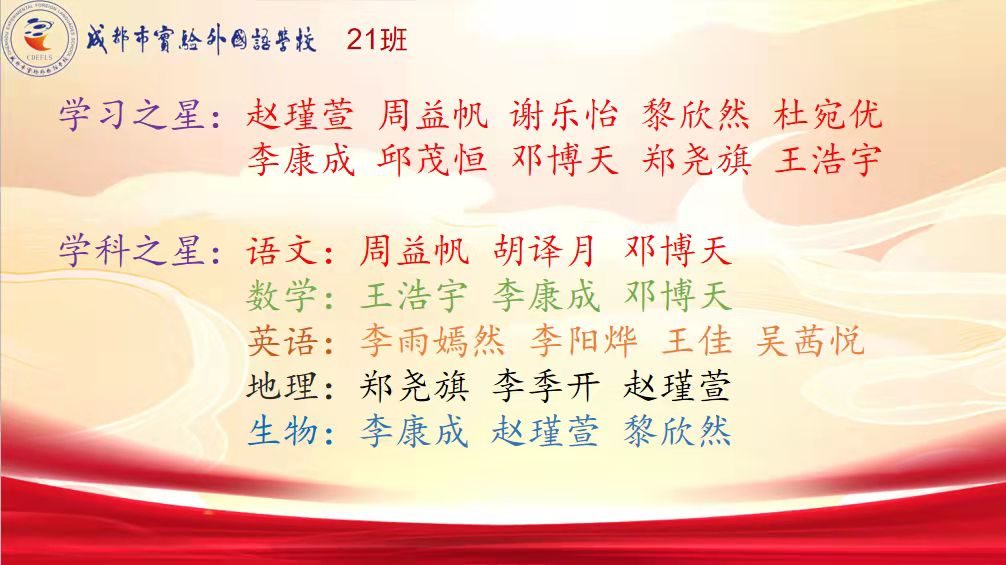 CDEFLS 成都市實驗外國語學校 21班

学习之星：赵瑾萱 周益帆 谢乐怡 黎欣然 杜宛优 李康成 邱茂恒 邓博天 郑尧旗 王浩宇

学科之星：语文：周益帆 胡译月 邓博天
数学：王浩宇 李康成 邓博天
英语：李雨嫣然 李阳烨 王佳 吴茜悦
地理：郑尧旗 李季开 赵瑾萱
生物：李康成 赵瑾萱 黎欣然